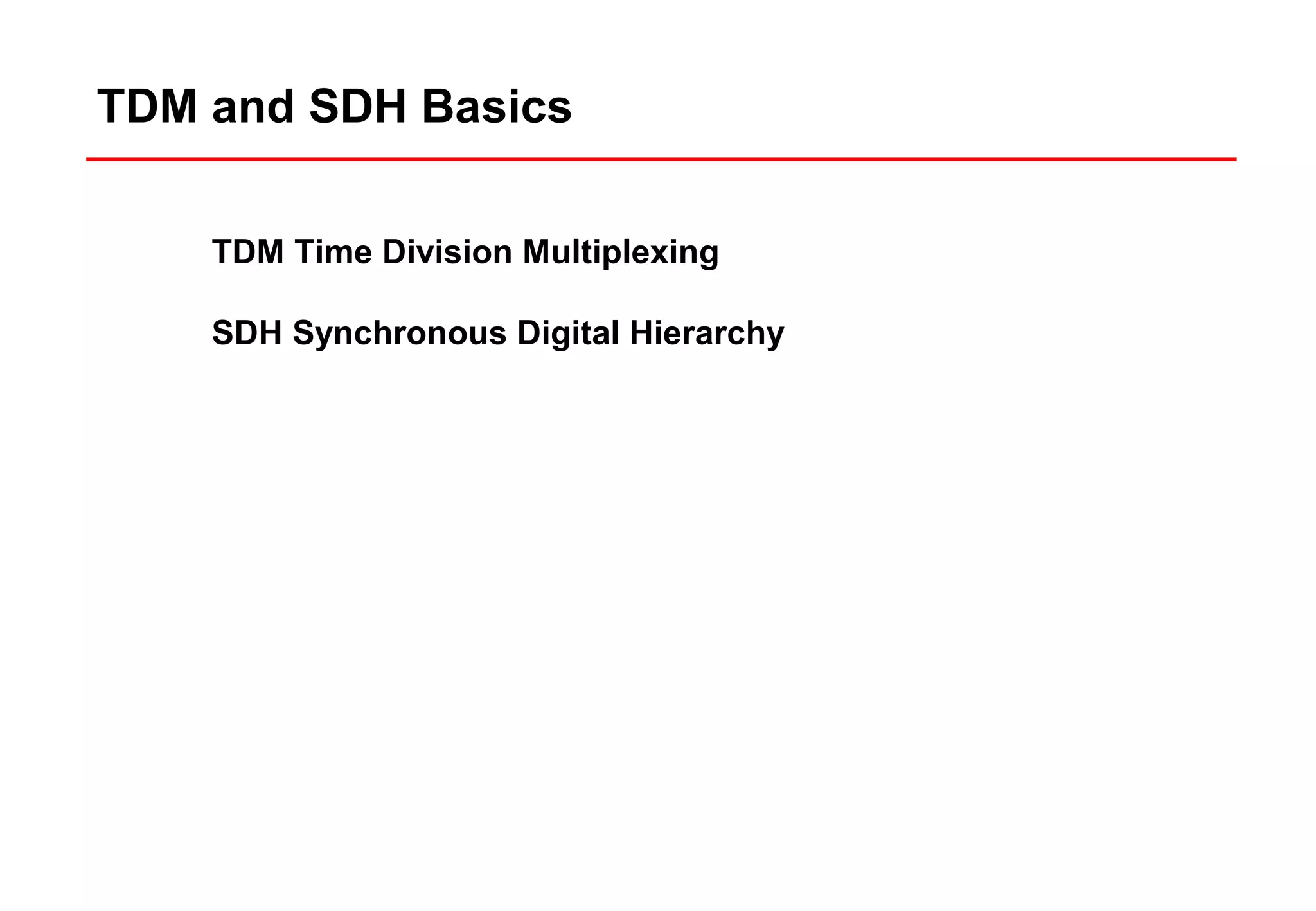 TDM and SDH Basics

TDM Time Division Multiplexing

SDH Synchronous Digital Hierarchy